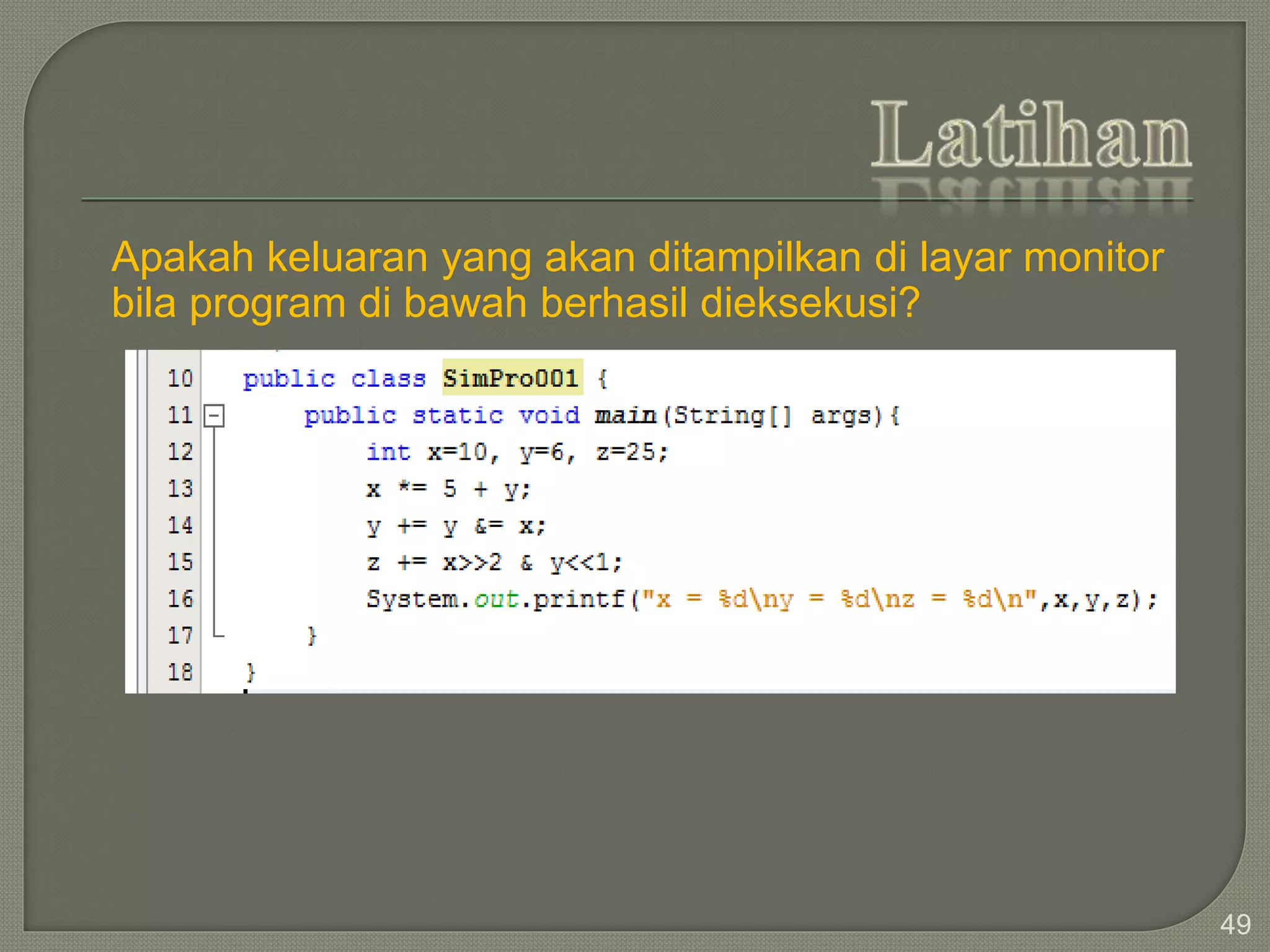 Latihan

Apakah keluaran yang akan ditampilkan di layar monitor bila program di bawah berhasil dieksekusi?

10 public class SimPro001 {
11 public static void main(String[] args){
12 int x=10, y=6, z=25;
13 x *= 5 + y;
14 y += y &= x;
15 z += x>>2 & y<<1;
16 System.out.printf("x = %d\ny = %d\nz = %d\n",x,y,z);
17 }
18 }

49